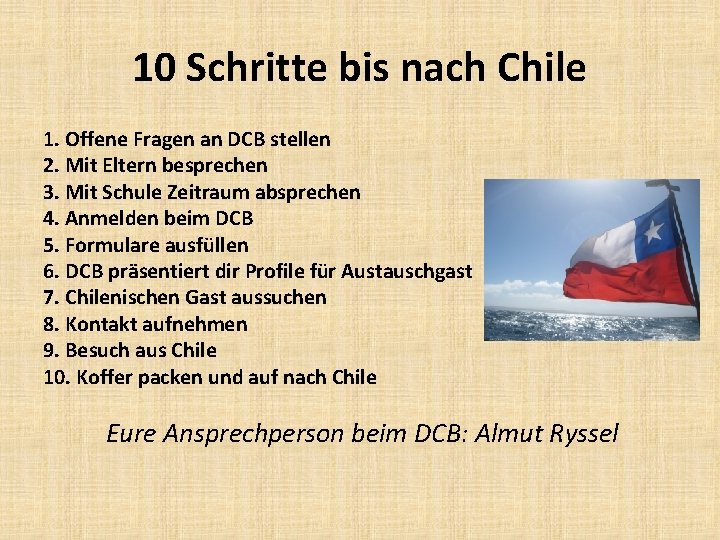 10 Schritte bis nach Chile

1. Offene Fragen an DCB stellen
2. Mit Eltern besprechen
3. Mit Schule Zeitraum absprechen
4. Anmelden beim DCB
5. Formulare ausfüllen
6. DCB präsentiert dir Profile für Austauschgast
7. Chilenischen Gast aussuchen
8. Kontakt aufnehmen
9. Besuch aus Chile
10. Koffer packen und auf nach Chile

Eure Ansprechperson beim DCB: Almut Ryssel